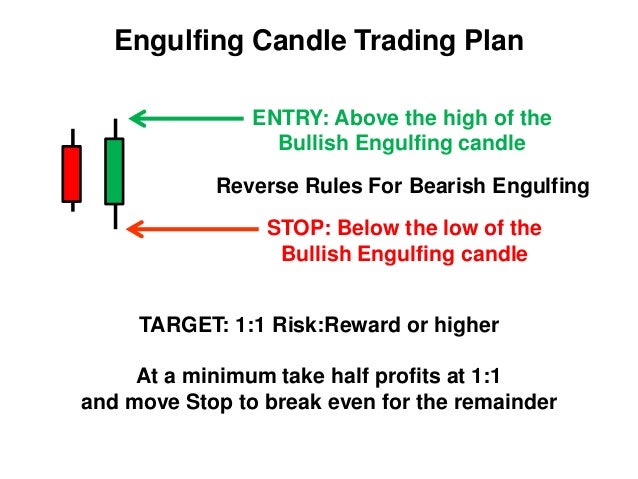 Engulfing Candle Trading Plan

ENTRY: Above the high of the Bullish Engulfing candle

Reverse Rules For Bearish Engulfing

STOP: Below the low of the Bullish Engulfing candle

TARGET: 1:1 Risk:Reward or higher

At a minimum take half profits at 1:1
and move Stop to break even for the remainder